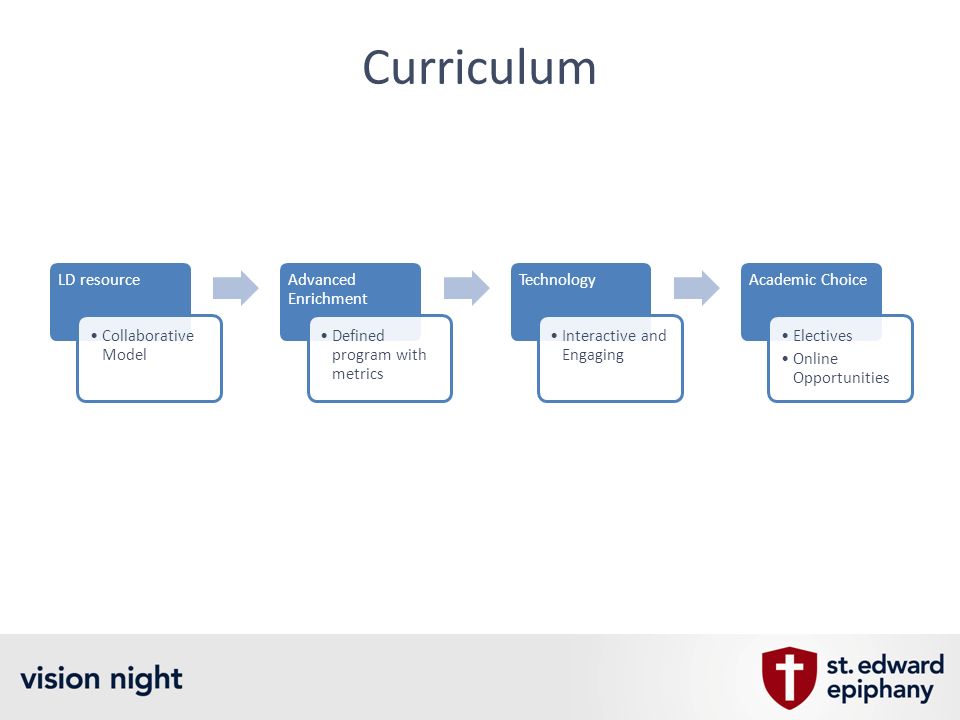 Curriculum

LD resource
• Collaborative Model

Advanced Enrichment
• Defined program with metrics

Technology
• Interactive and Engaging

Academic Choice
• Electives
• Online Opportunities

vision night

st. edward epiphany